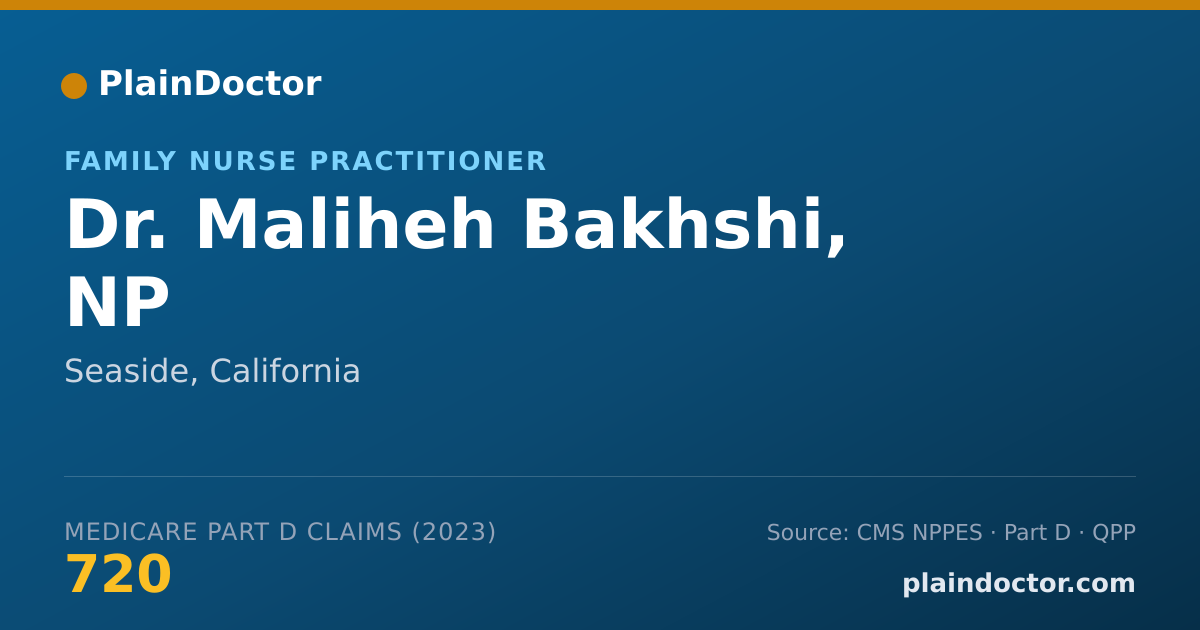 PlainDoctor

FAMILY NURSE PRACTITIONER

Dr. Maliheh Bakhshi, NP

Seaside, California

MEDICARE PART D CLAIMS (2023)

720

Source: CMS NPPES · Part D · QPP

plaindoctor.com